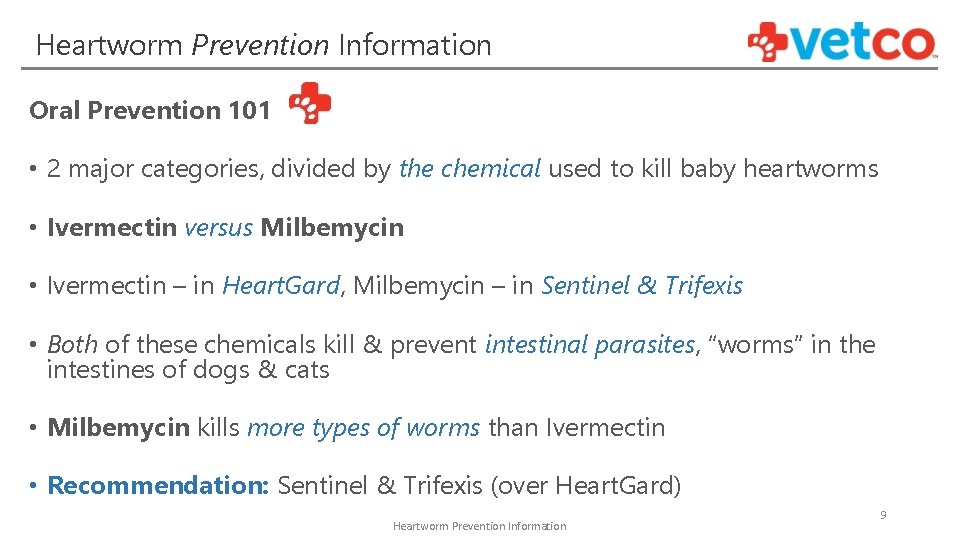 Heartworm Prevention Information

vetco

Oral Prevention 101

• 2 major categories, divided by the chemical used to kill baby heartworms

• Ivermectin versus Milbemycin

• Ivermectin – in HeartGard, Milbemycin – in Sentinel & Trifexis

• Both of these chemicals kill & prevent intestinal parasites, "worms" in the intestines of dogs & cats

• Milbemycin kills more types of worms than Ivermectin

• Recommendation: Sentinel & Trifexis (over HeartGard)

Heartworm Prevention Information

9